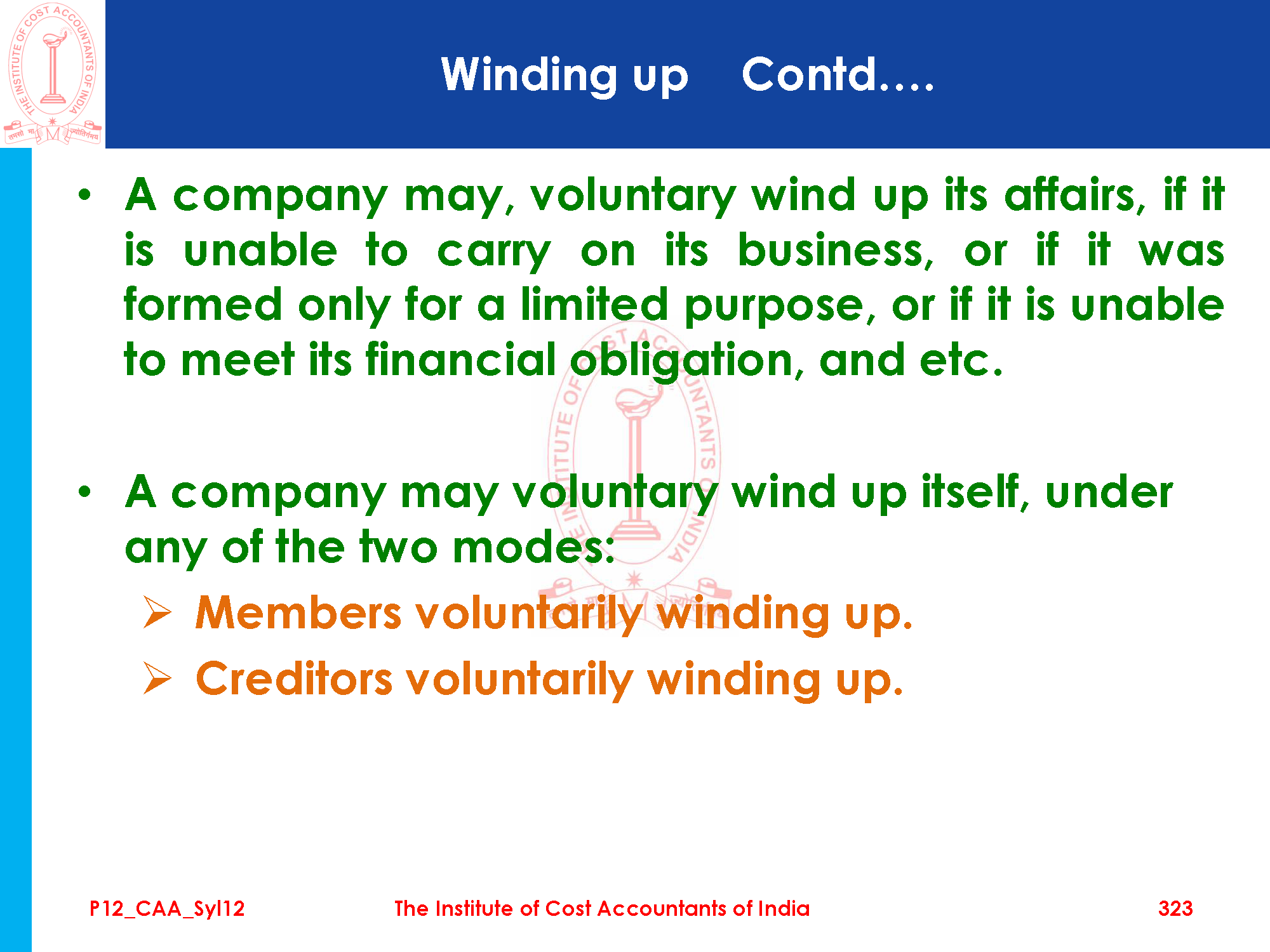 THE INSTITUTE OF COST ACCOUNTANTS OF INDIA
तमसो मा ज्योतिर्गमय

Winding up Contd....

• A company may, voluntary wind up its affairs, if it is unable to carry on its business, or if it was formed only for a limited purpose, or if it is unable to meet its financial obligation, and etc.

• A company may voluntary wind up itself, under any of the two modes:
➢ Members voluntarily winding up.
➢ Creditors voluntarily winding up.

P12_CAA_Syl12 The Institute of Cost Accountants of India 323